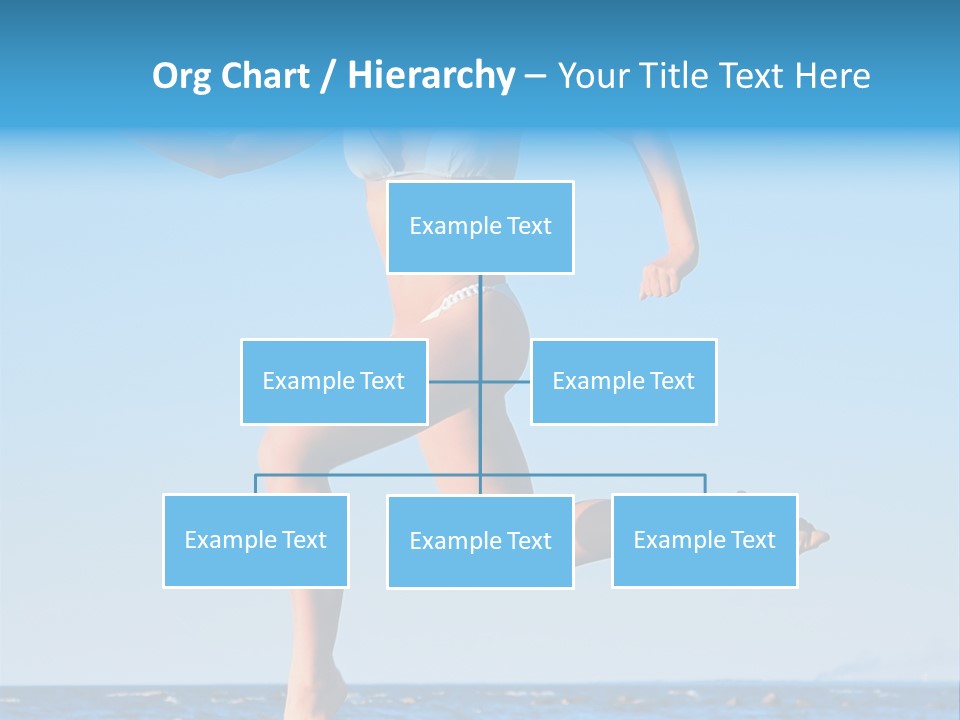 Org Chart / Hierarchy – Your Title Text Here

Example Text

Example Text

Example Text

Example Text

Example Text

Example Text